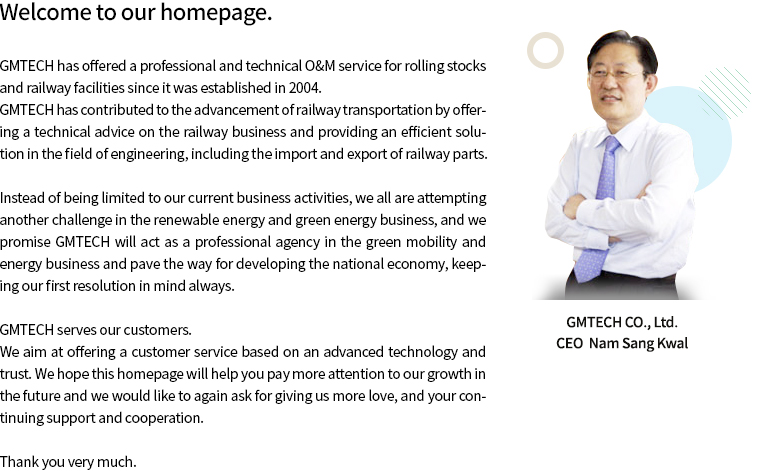 Welcome to our homepage.

GMTECH has offered a professional and technical O&M service for rolling stocks and railway facilities since it was established in 2004.
GMTECH has contributed to the advancement of railway transportation by offering a technical advice on the railway business and providing an efficient solution in the field of engineering, including the import and export of railway parts.

Instead of being limited to our current business activities, we all are attempting another challenge in the renewable energy and green energy business, and we promise GMTECH will act as a professional agency in the green mobility and energy business and pave the way for developing the national economy, keeping our first resolution in mind always.

GMTECH serves our customers.
We aim at offering a customer service based on an advanced technology and trust. We hope this homepage will help you pay more attention to our growth in the future and we would like to again ask for giving us more love, and your continuing support and cooperation.

Thank you very much.

GMTECH CO., Ltd.
CEO Nam Sang Kwal